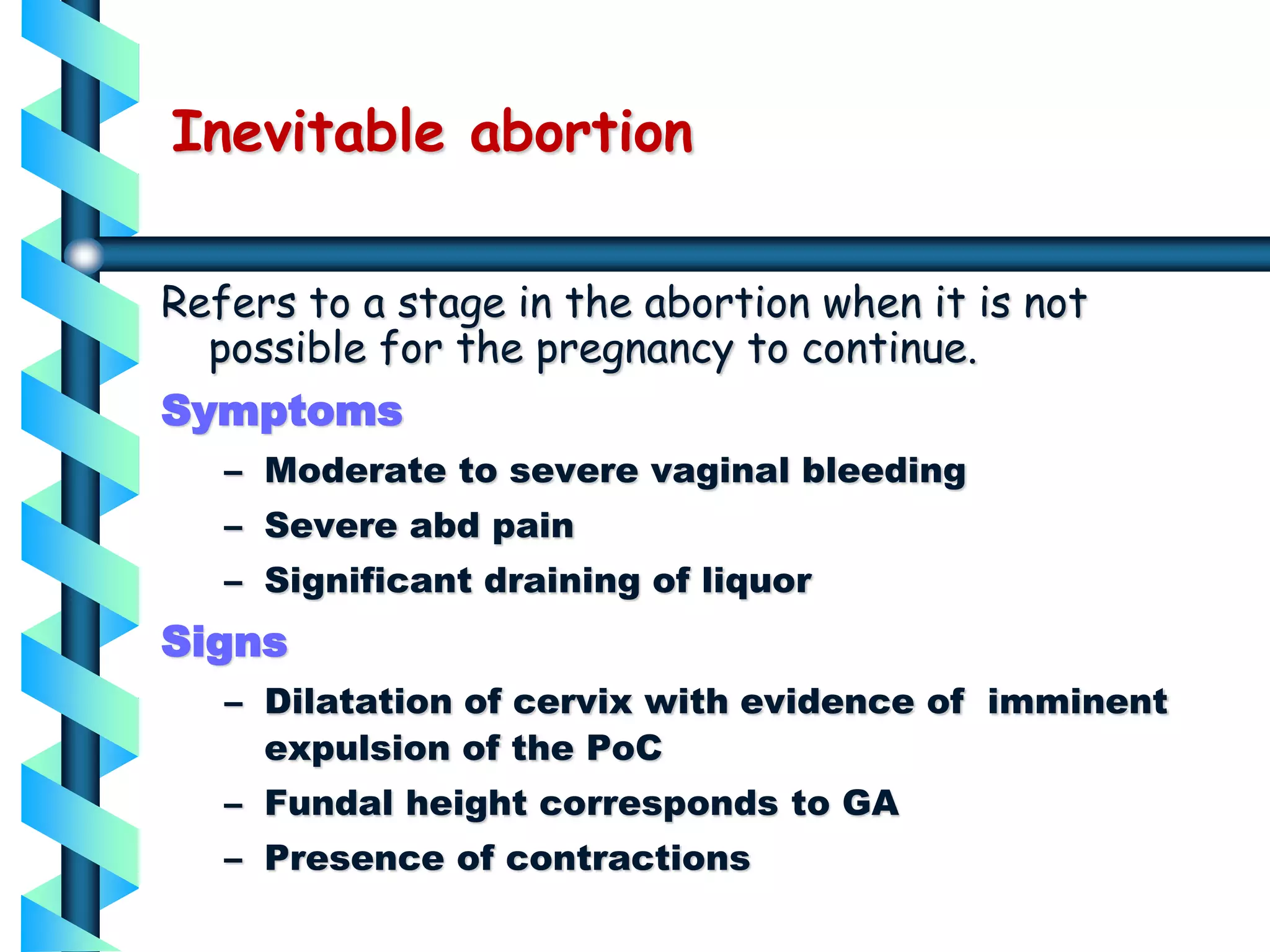 Inevitable abortion

Refers to a stage in the abortion when it is not possible for the pregnancy to continue.

Symptoms

– Moderate to severe vaginal bleeding

– Severe abd pain

– Significant draining of liquor

Signs

– Dilatation of cervix with evidence of imminent expulsion of the PoC

– Fundal height corresponds to GA

– Presence of contractions